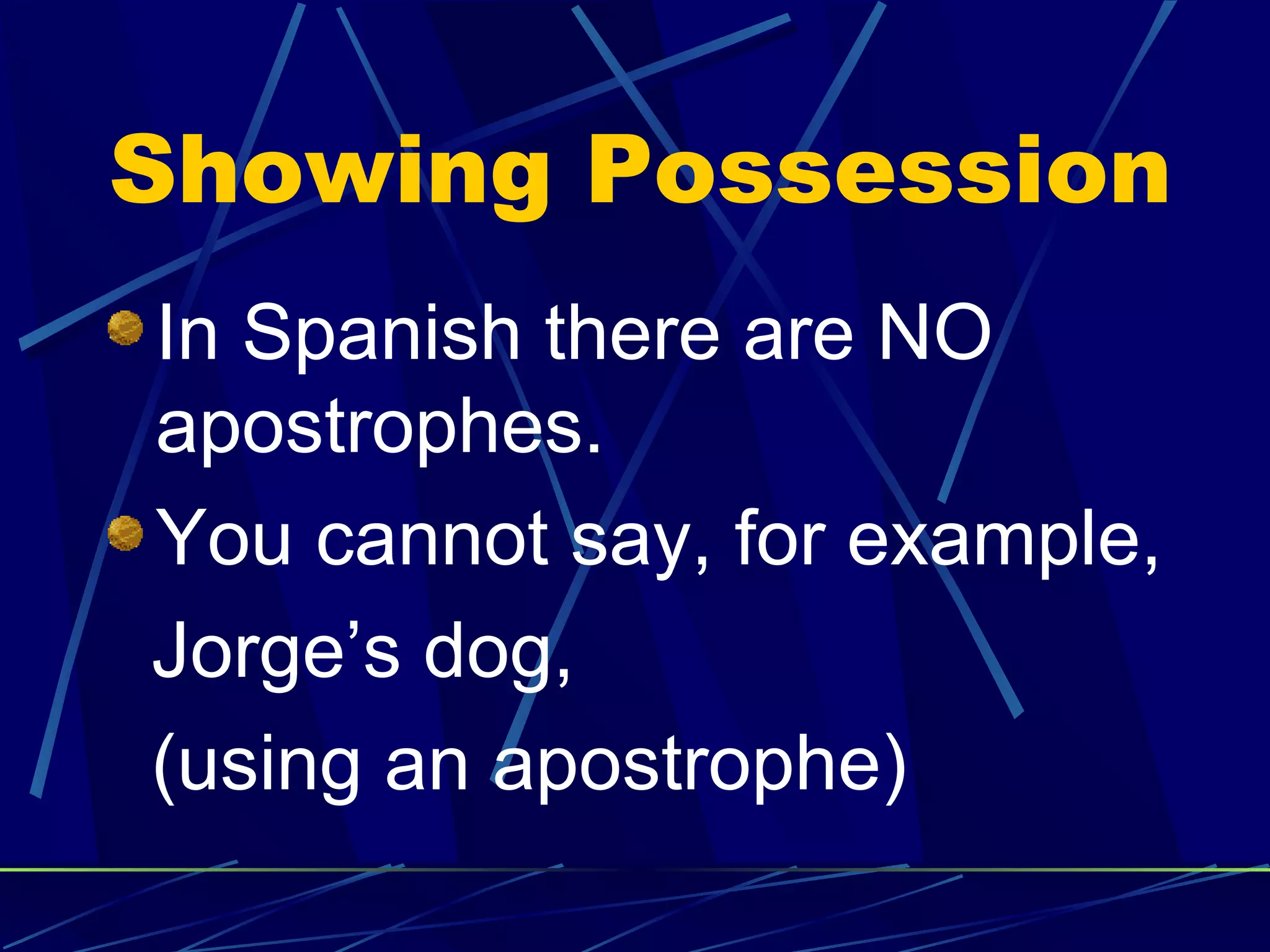 Showing Possession

In Spanish there are NO apostrophes.

You cannot say, for example,

Jorge’s dog,

(using an apostrophe)